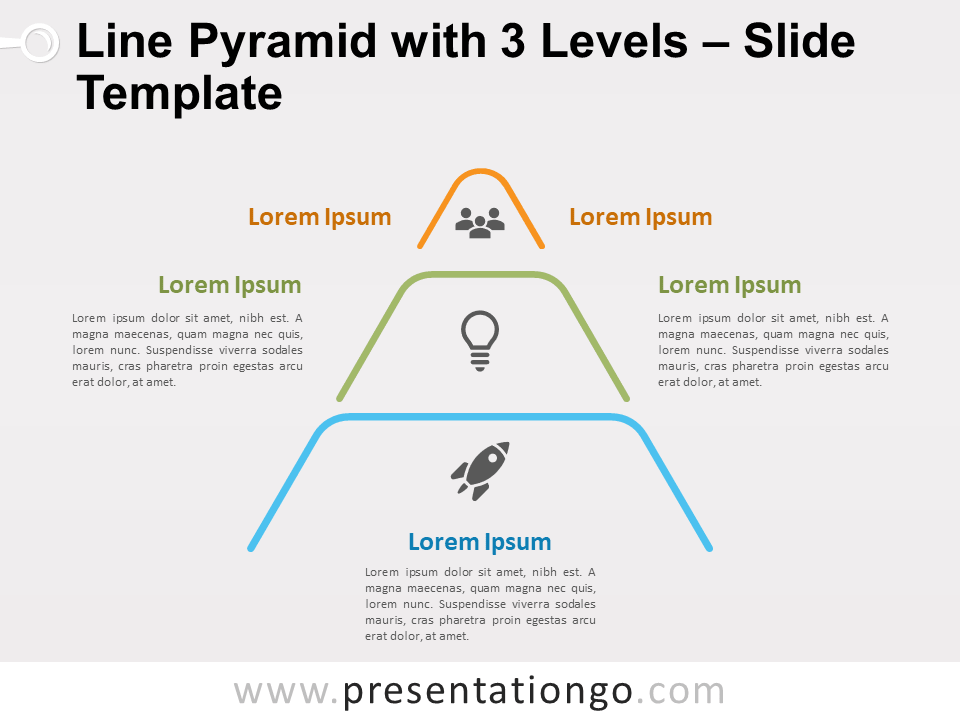 Line Pyramid with 3 Levels – Slide Template

Lorem Ipsum

Lorem Ipsum

Lorem Ipsum

Lorem ipsum dolor sit amet, nibh est. A magna maecenas, quam magna nec quis, lorem nunc. Suspendisse viverra sodales mauris, cras pharetra proin egestas arcu erat dolor, at amet.

Lorem Ipsum

Lorem ipsum dolor sit amet, nibh est. A magna maecenas, quam magna nec quis, lorem nunc. Suspendisse viverra sodales mauris, cras pharetra proin egestas arcu erat dolor, at amet.

Lorem Ipsum

Lorem ipsum dolor sit amet, nibh est. A magna maecenas, quam magna nec quis, lorem nunc. Suspendisse viverra sodales mauris, cras pharetra proin egestas arcu erat dolor, at amet.

www.presentationgo.com